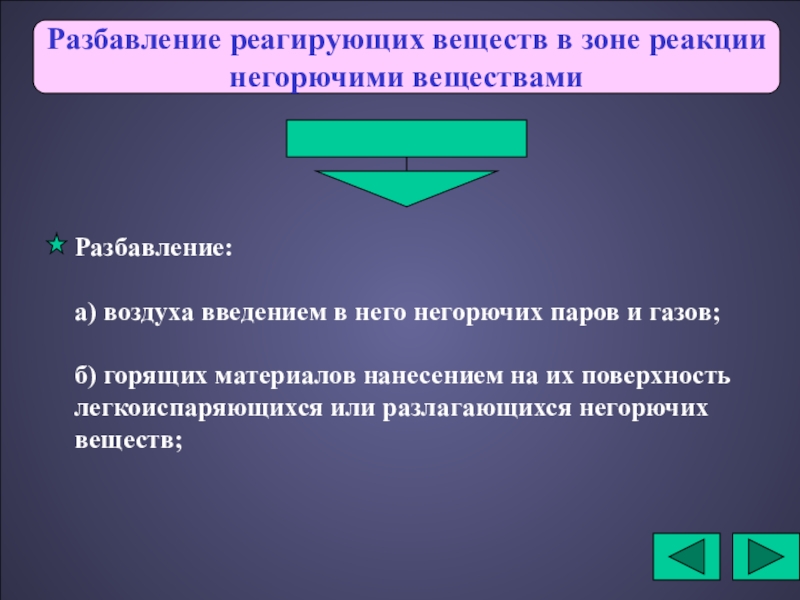 Разбавление реагирующих веществ в зоне реакции негорючими веществами

Разбавление:

а) воздуха введением в него негорючих паров и газов;

б) горящих материалов нанесением на их поверхность легкоиспаряющихся или разлагающихся негорючих веществ;